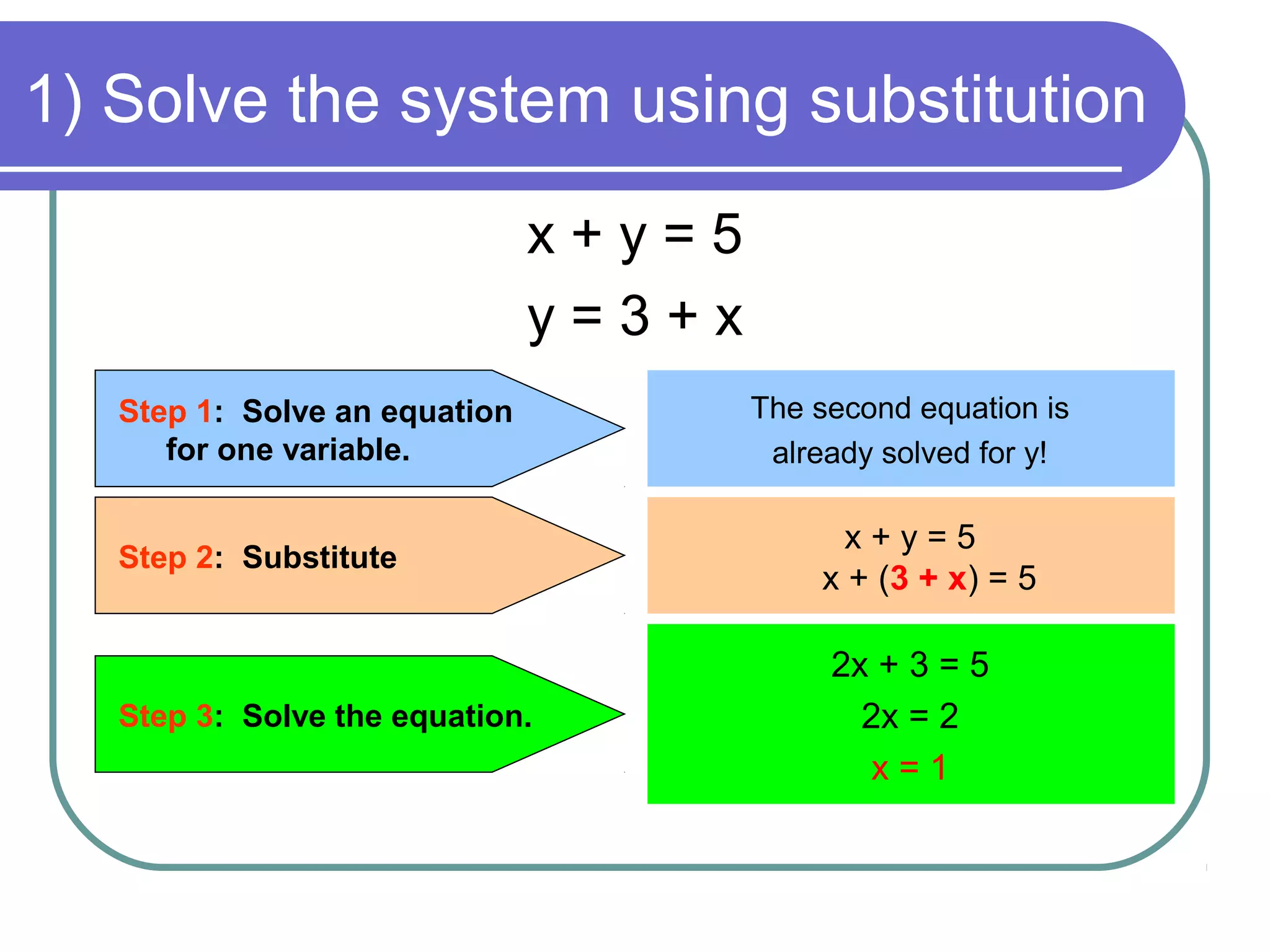 1) Solve the system using substitution

$x + y = 5$

$y = 3 + x$

Step 1: Solve an equation for one variable.

The second equation is already solved for y!

Step 2: Substitute

$x + y = 5$
$x + (3 + x) = 5$

Step 3: Solve the equation.

$2x + 3 = 5$

$2x = 2$

$x = 1$